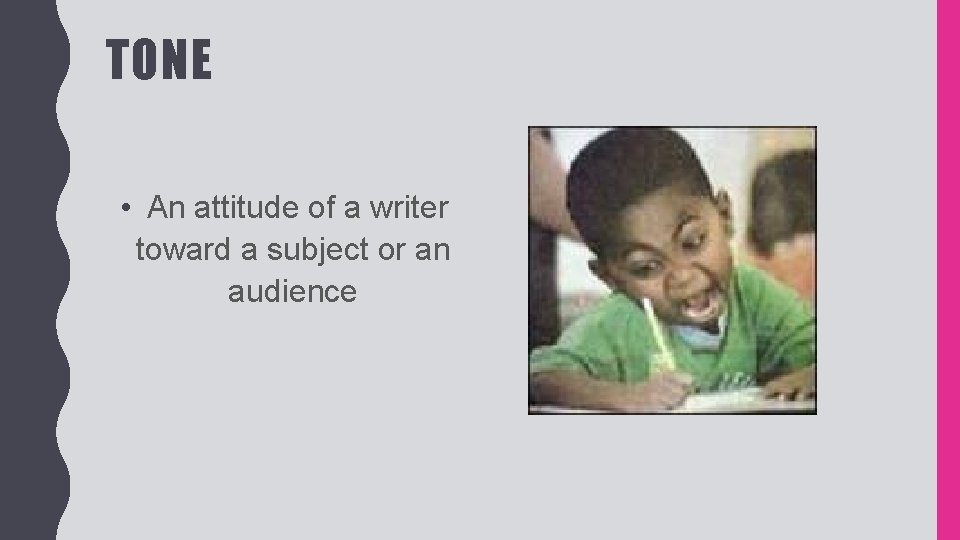 TONE

• An attitude of a writer toward a subject or an audience